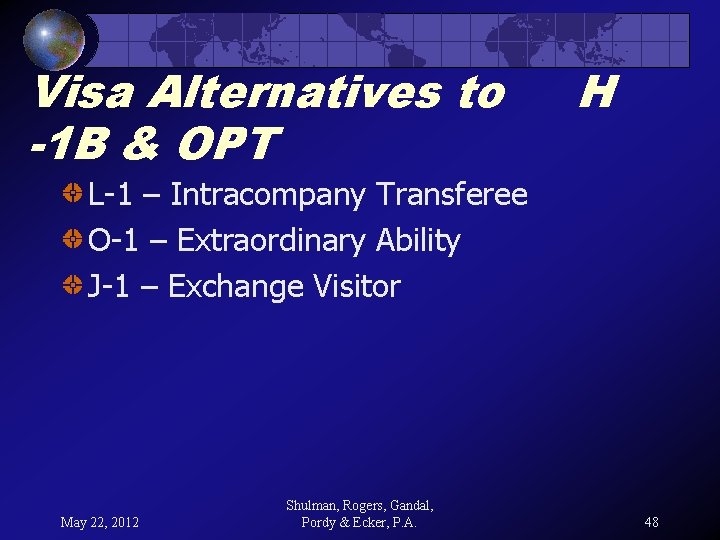 Visa Alternatives to H -1B & OPT

L-1 – Intracompany Transferee
O-1 – Extraordinary Ability
J-1 – Exchange Visitor

May 22, 2012

Shulman, Rogers, Gandal, Pordy & Ecker, P.A.

48